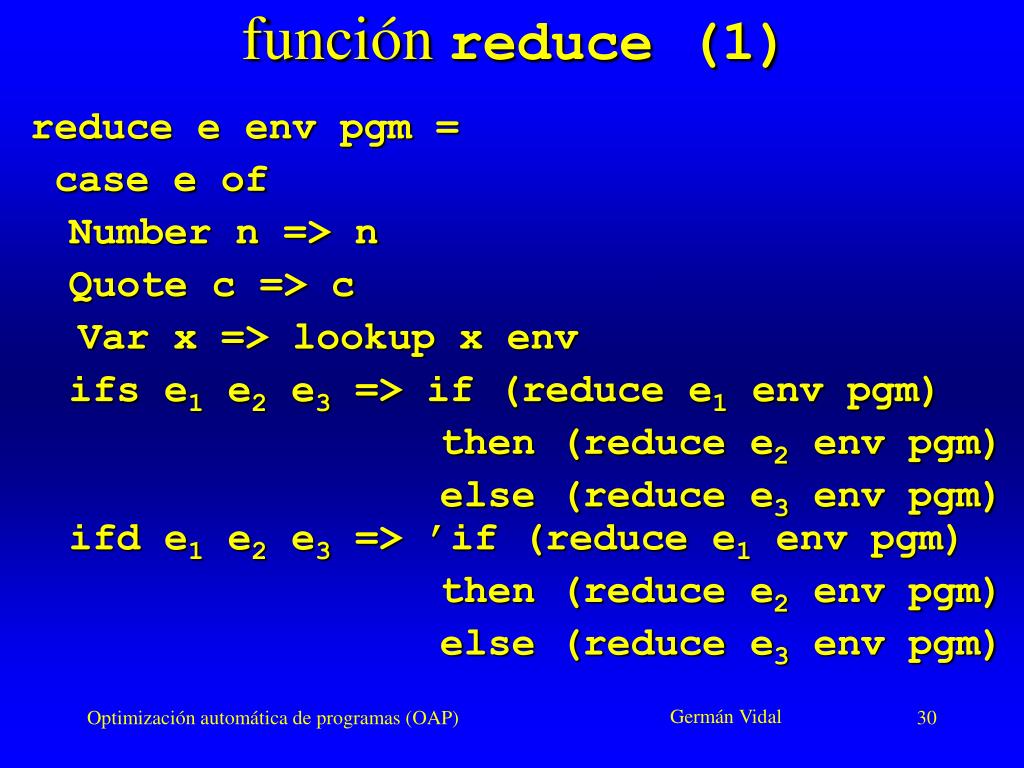 función reduce (1)

reduce e env pgm =
case e of
Number n => n
Quote c => c
Var x => lookup x env
ifs $e_1$ $e_2$ $e_3$ => if (reduce $e_1$ env pgm)
then (reduce $e_2$ env pgm)
else (reduce $e_3$ env pgm)
ifd $e_1$ $e_2$ $e_3$ => ’if (reduce $e_1$ env pgm)
then (reduce $e_2$ env pgm)
else (reduce $e_3$ env pgm)

Optimización automática de programas (OAP)

Germán Vidal

30